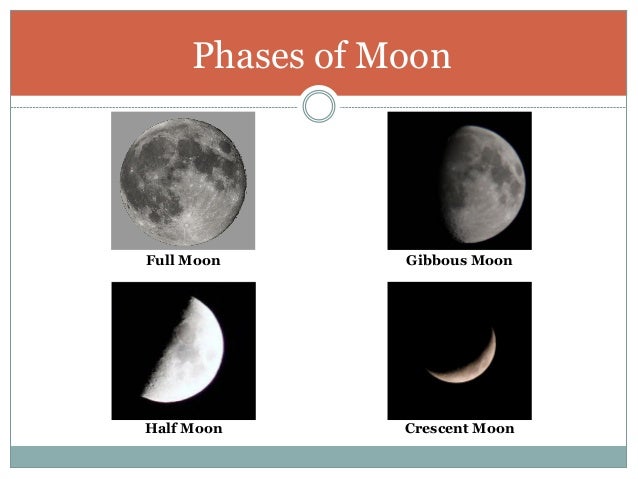 Phases of Moon

Full Moon

Gibbous Moon

Half Moon

Crescent Moon